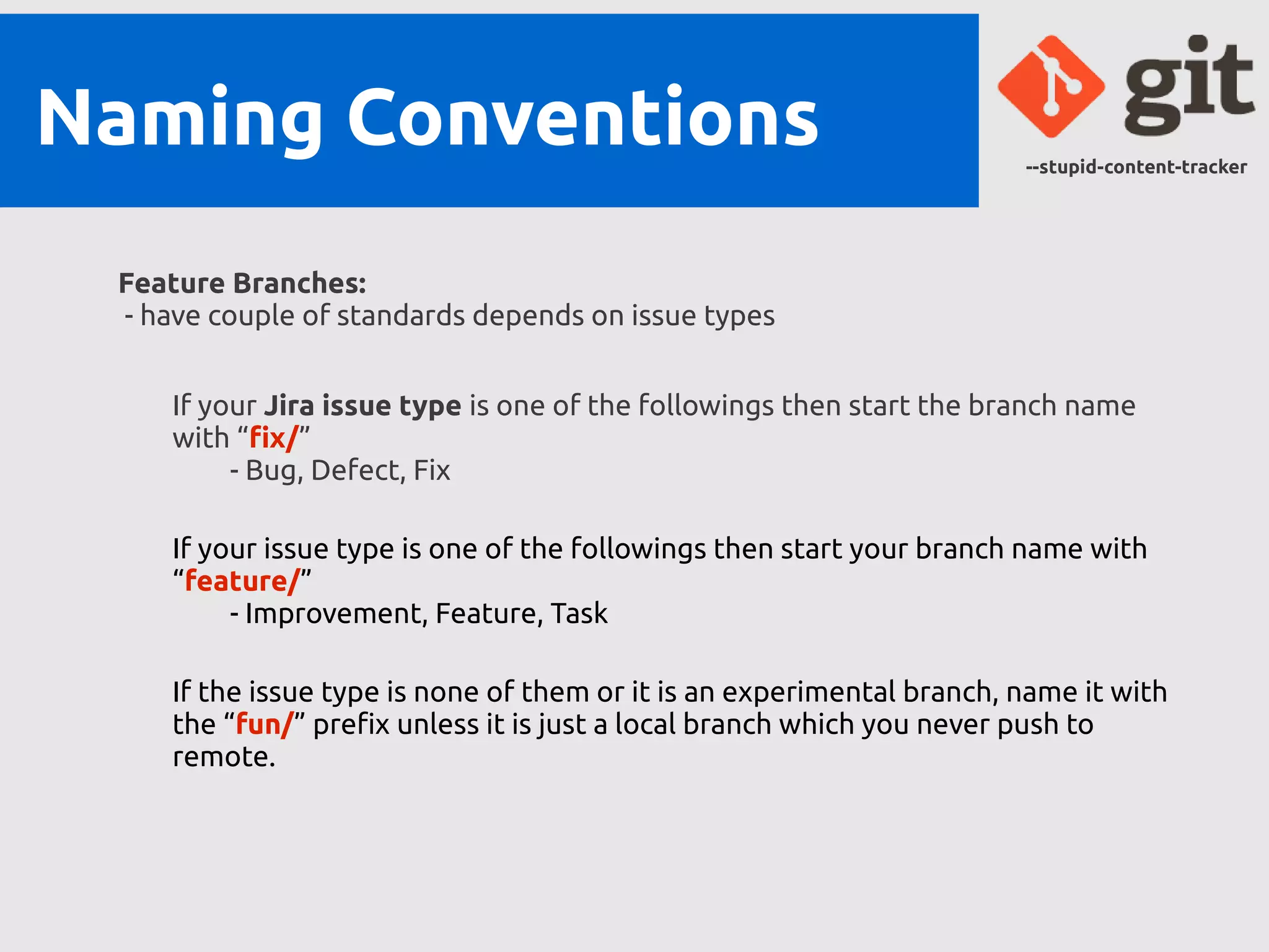 Naming Conventions

git

--stupid-content-tracker

Feature Branches:
- have couple of standards depends on issue types

If your Jira issue type is one of the followings then start the branch name with “fix/”
- Bug, Defect, Fix

If your issue type is one of the followings then start your branch name with “feature/”
- Improvement, Feature, Task

If the issue type is none of them or it is an experimental branch, name it with the “fun/” prefix unless it is just a local branch which you never push to remote.